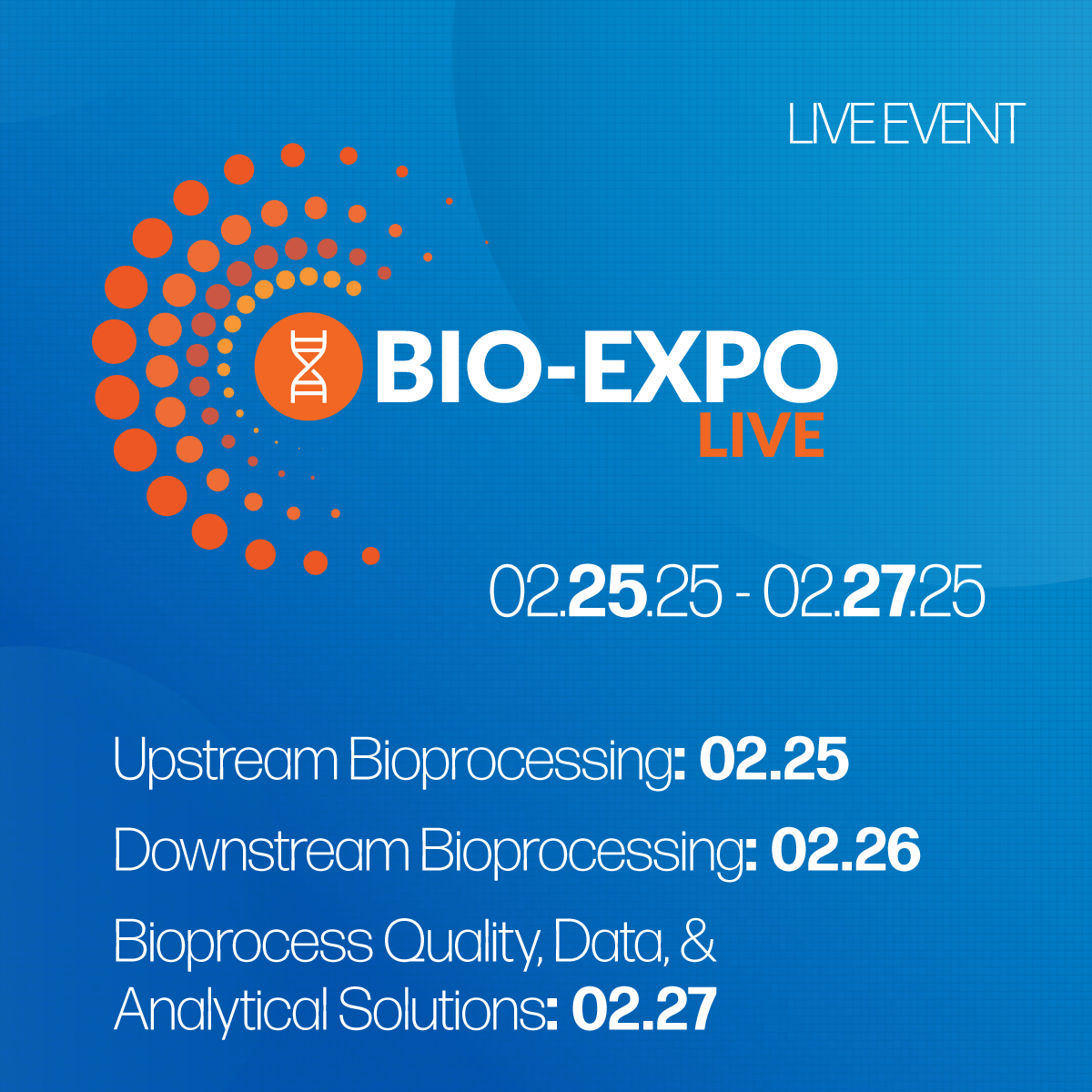 LIVE EVENT

BIO-EXPO
LIVE

02.25.25 - 02.27.25

Upstream Bioprocessing: 02.25

Downstream Bioprocessing: 02.26

Bioprocess Quality, Data, & Analytical Solutions: 02.27